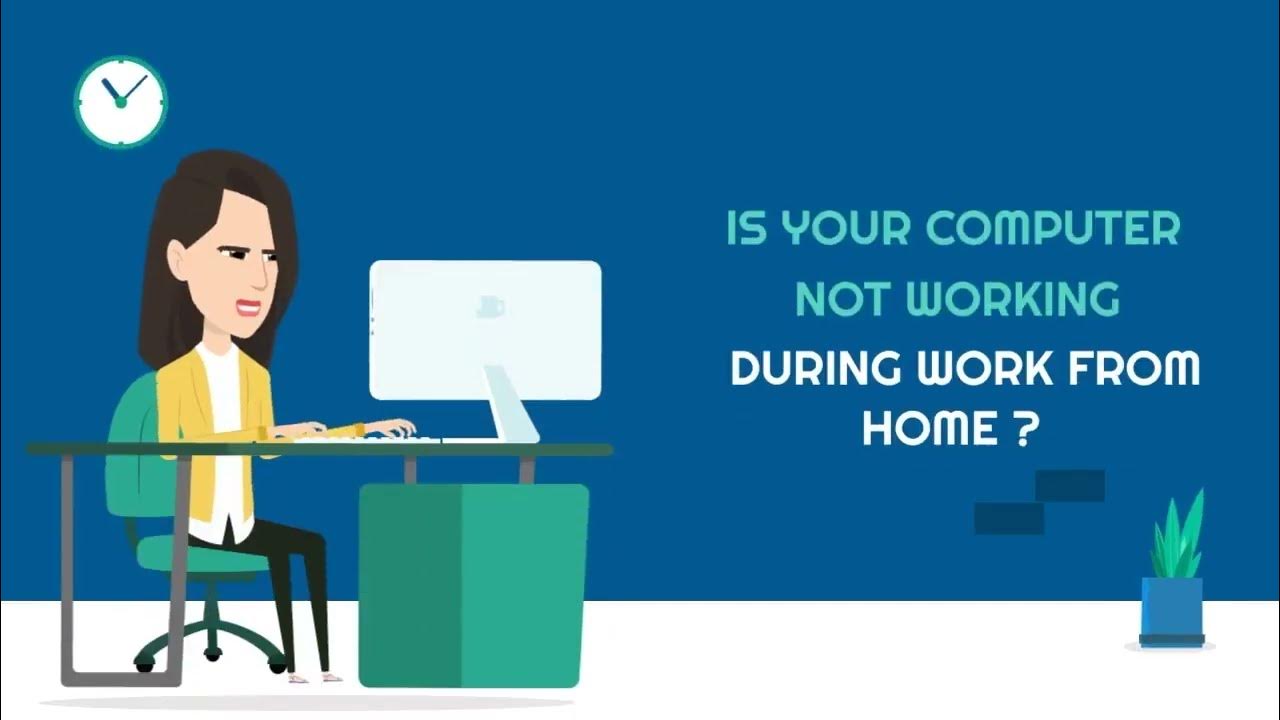 IS YOUR COMPUTER NOT WORKING DURING WORK FROM HOME ?